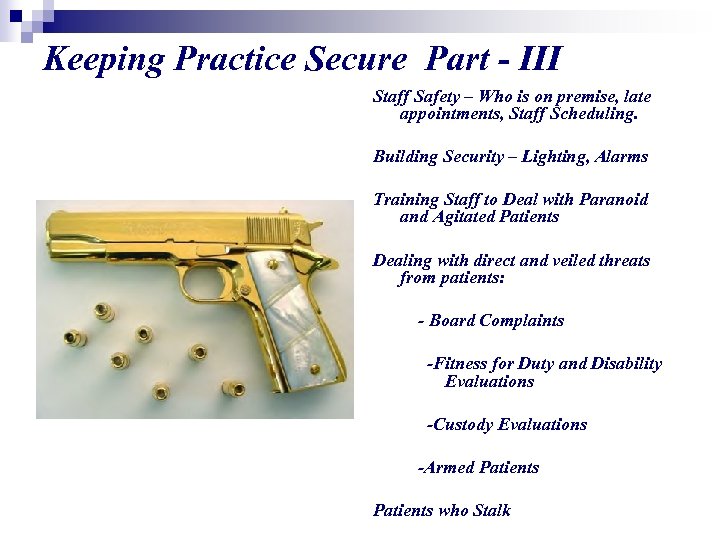 Keeping Practice Secure Part - III

Staff Safety – Who is on premise, late appointments, Staff Scheduling.

Building Security – Lighting, Alarms

Training Staff to Deal with Paranoid and Agitated Patients

Dealing with direct and veiled threats from patients:

- Board Complaints

-Fitness for Duty and Disability Evaluations

-Custody Evaluations

-Armed Patients

Patients who Stalk